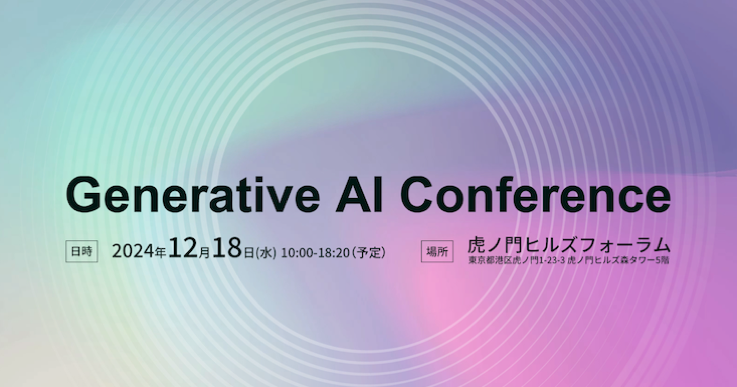 Generative AI Conference

日時 2024年12月18日(水) 10:00-18:20(予定)

場所 虎ノ門ヒルズフォーラム
東京都港区虎ノ門1-23-3 虎ノ門ヒルズ森タワー5階